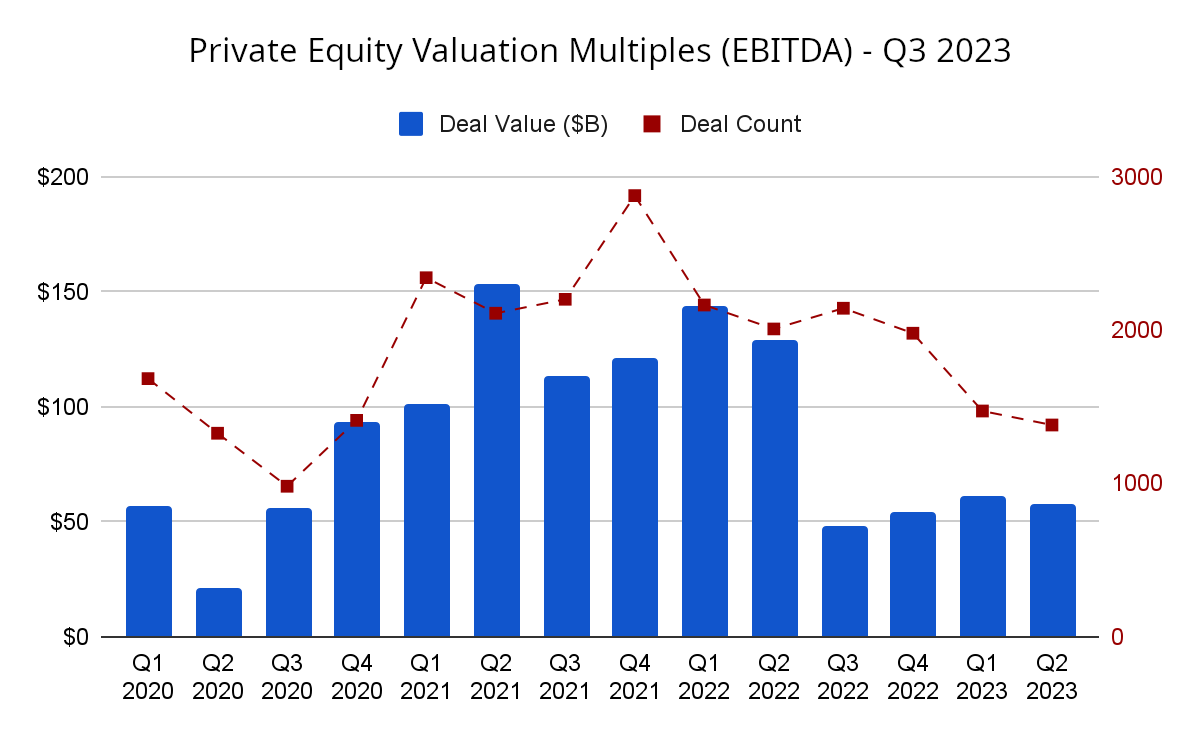 Private Equity Valuation Multiples (EBITDA) - Q3 2023

Deal Value ($B) Deal Count

$200
$150
$100
$50
$0

3000
2000
1000
0

Q1 2020
Q2 2020
Q3 2020
Q4 2020
Q1 2021
Q2 2021
Q3 2021
Q4 2021
Q1 2022
Q2 2022
Q3 2022
Q4 2022
Q1 2023
Q2 2023